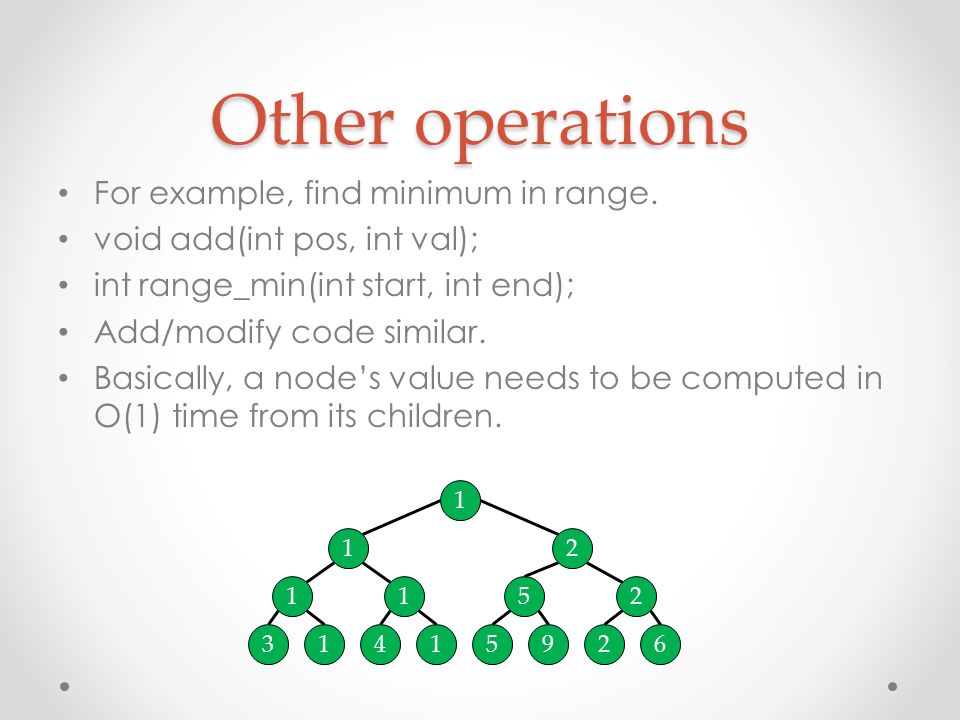 Other operations

• For example, find minimum in range.
• void add(int pos, int val);
• int range_min(int start, int end);
• Add/modify code similar.
• Basically, a node's value needs to be computed in O(1) time from its children.

1
1 2
1 1 5 2
3 1 4 1 5 9 2 6